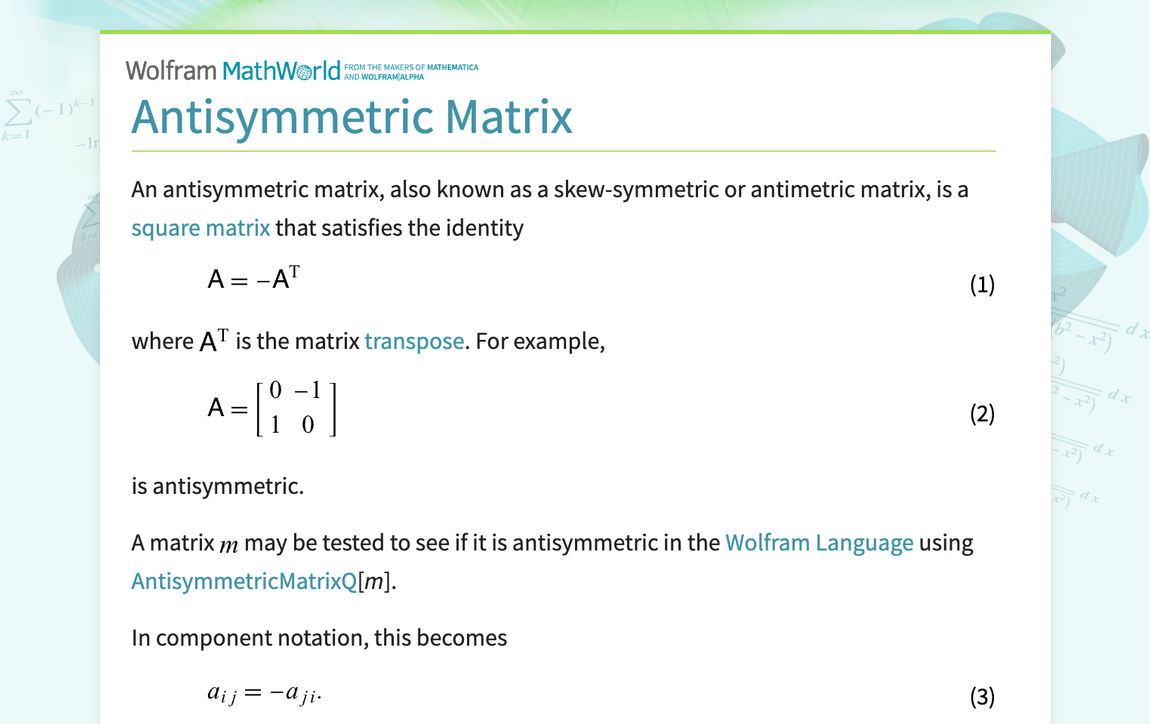 Wolfram MathWorld FROM THE MAKERS OF MATHEMATICA AND WOLFRAM|ALPHA

Antisymmetric Matrix

An antisymmetric matrix, also known as a skew-symmetric or antimetric matrix, is a square matrix that satisfies the identity

$A = -A^T$ (1)

where $A^T$ is the matrix transpose. For example,

$A = \begin{bmatrix} 0 & -1 \\ 1 & 0 \end{bmatrix}$ (2)

is antisymmetric.

A matrix $m$ may be tested to see if it is antisymmetric in the Wolfram Language using AntisymmetricMatrixQ[$m$].

In component notation, this becomes

$a_{ij} = -a_{ji}.$ (3)